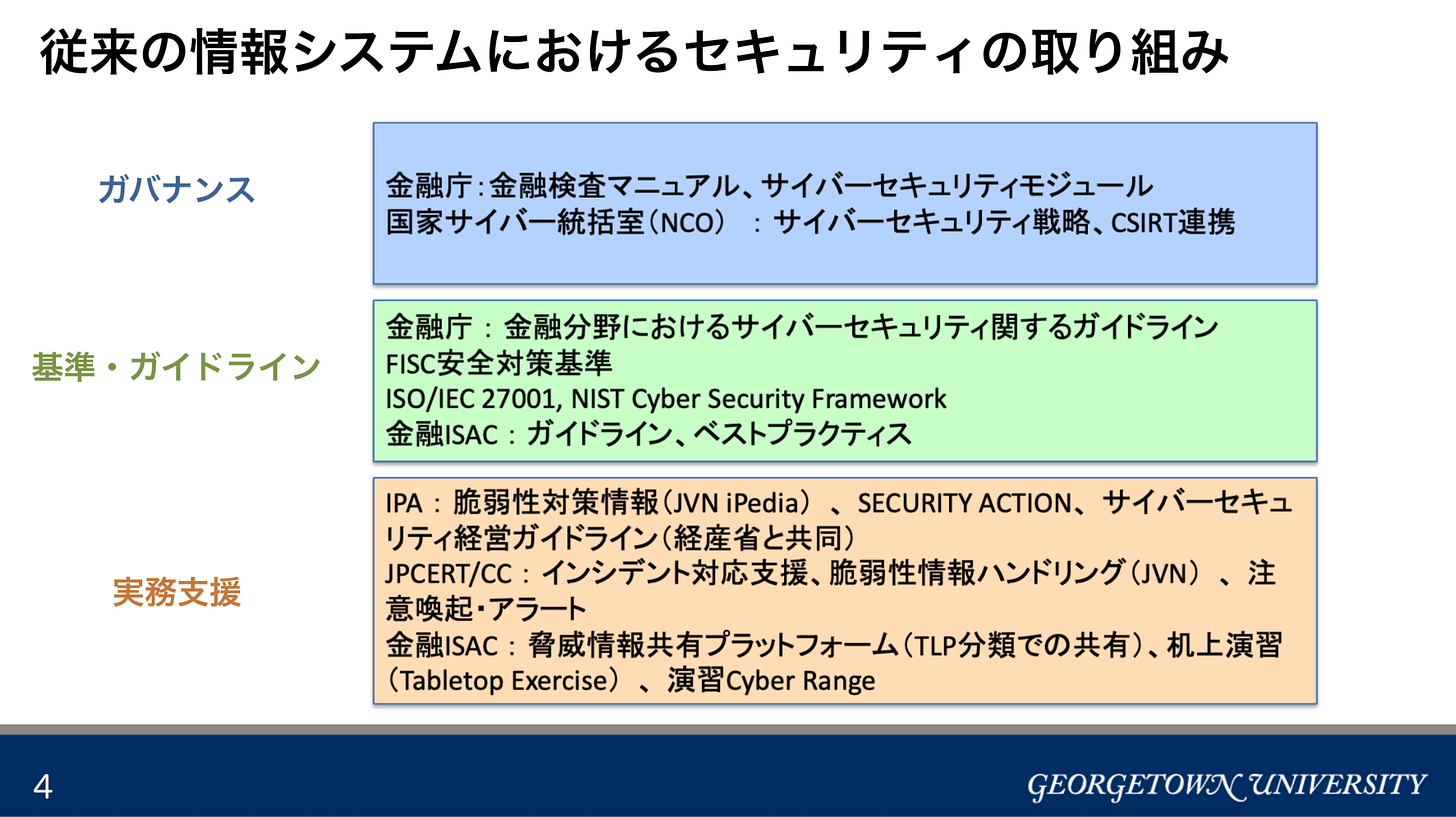 従来の情報システムにおけるセキュリティの取り組み

ガバナンス

金融庁：金融検査マニュアル、サイバーセキュリティモジュール
国家サイバー統括室（NCO）：サイバーセキュリティ戦略、CSIRT連携

基準・ガイドライン

金融庁：金融分野におけるサイバーセキュリティ関するガイドライン
FISC安全対策基準
ISO/IEC 27001, NIST Cyber Security Framework
金融ISAC：ガイドライン、ベストプラクティス

実務支援

IPA：脆弱性対策情報（JVN iPedia）、SECURITY ACTION、サイバーセキュリティ経営ガイドライン（経産省と共同）
JPCERT/CC：インシデント対応支援、脆弱性情報ハンドリング（JVN）、注意喚起・アラート
金融ISAC：脅威情報共有プラットフォーム（TLP分類での共有）、机上演習（Tabletop Exercise）、演習Cyber Range

4

GEORGETOWN UNIVERSITY